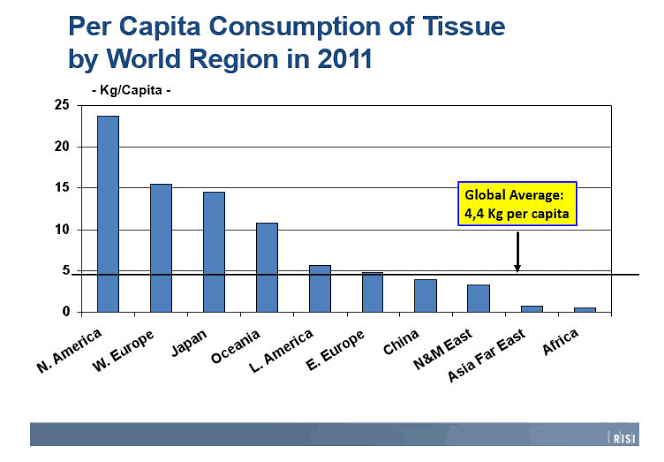 Per Capita Consumption of Tissue by World Region in 2011

- Kg/Capita -

25
20
15
10
5
0

Global Average:
4,4 Kg per capita

N. America
W. Europe
Japan
Oceania
L. America
E. Europe
China
N&M East
Asia Far East
Africa

RISI